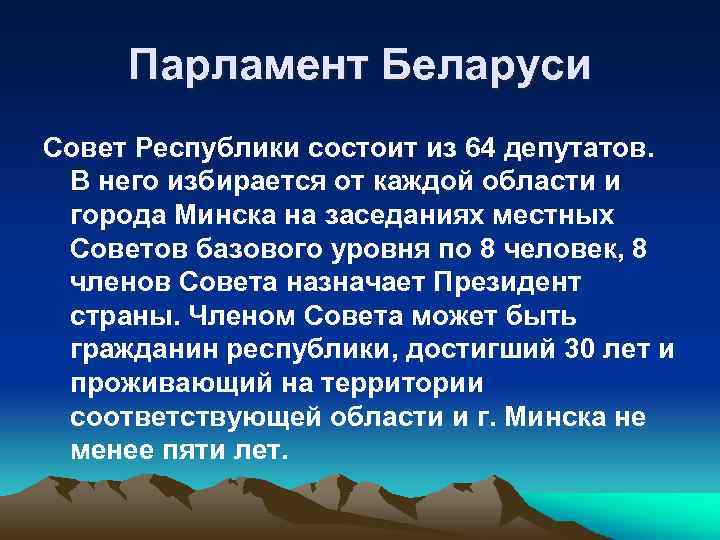 Парламент Беларуси

Совет Республики состоит из 64 депутатов. В него избирается от каждой области и города Минска на заседаниях местных Советов базового уровня по 8 человек, 8 членов Совета назначает Президент страны. Членом Совета может быть гражданин республики, достигший 30 лет и проживающий на территории соответствующей области и г. Минска не менее пяти лет.